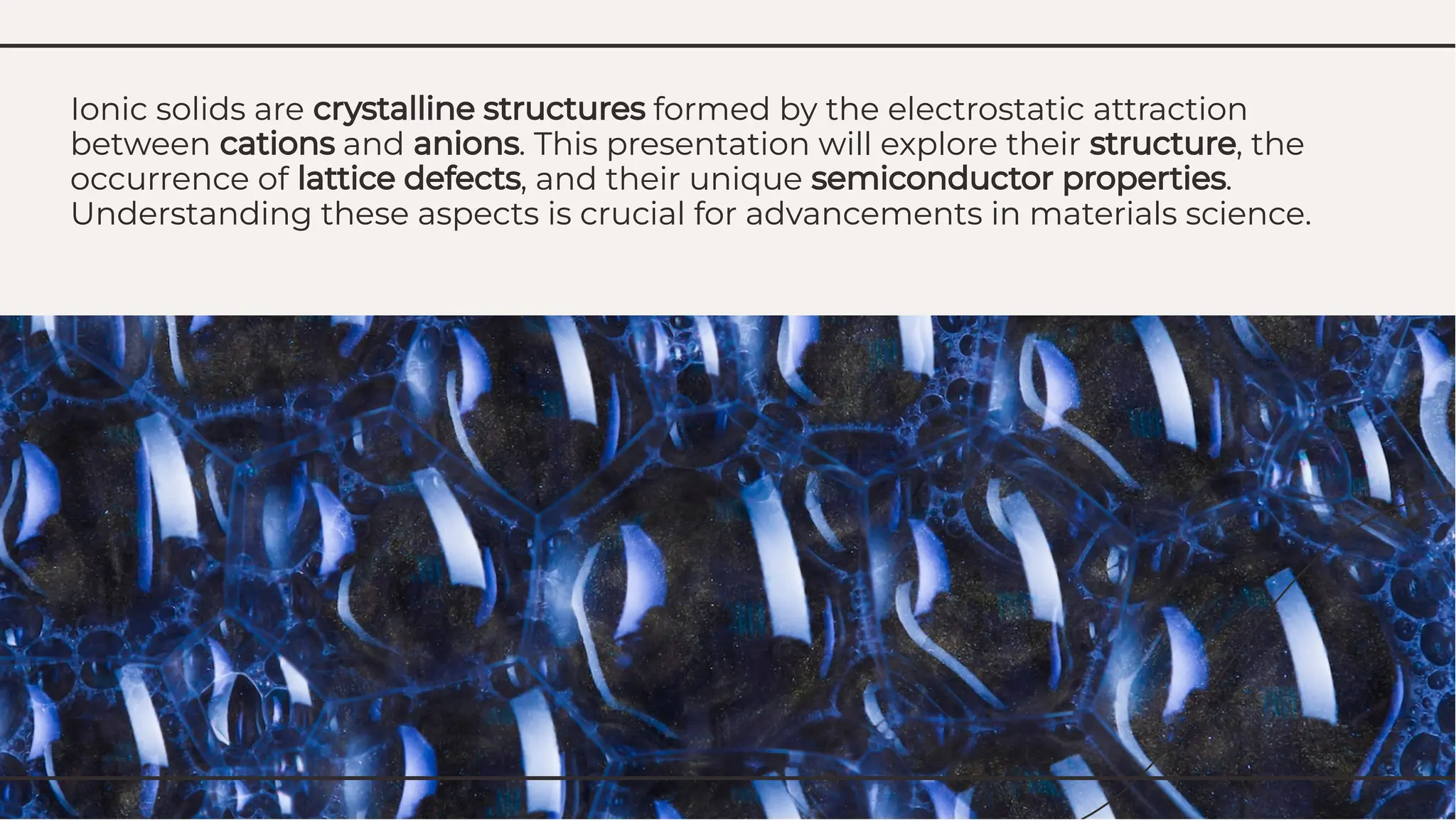 Ionic solids are crystalline structures formed by the electrostatic attraction between cations and anions. This presentation will explore their structure, the occurrence of lattice defects, and their unique semiconductor properties. Understanding these aspects is crucial for advancements in materials science.